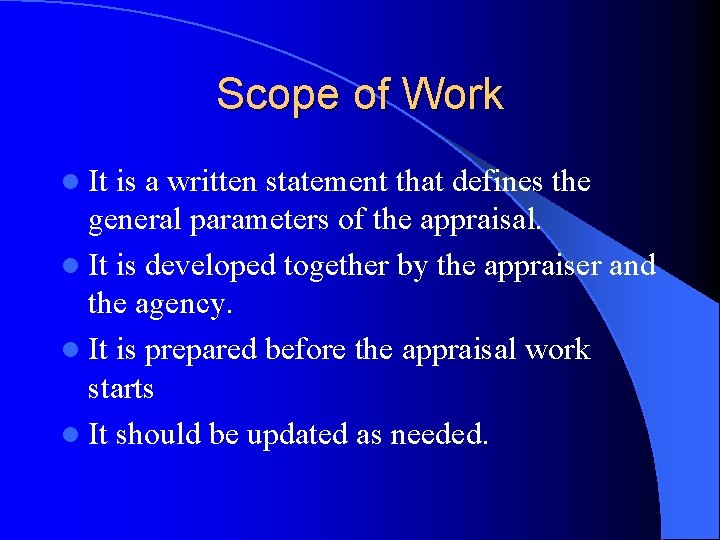 Scope of Work

- It is a written statement that defines the general parameters of the appraisal.
- It is developed together by the appraiser and the agency.
- It is prepared before the appraisal work starts
- It should be updated as needed.